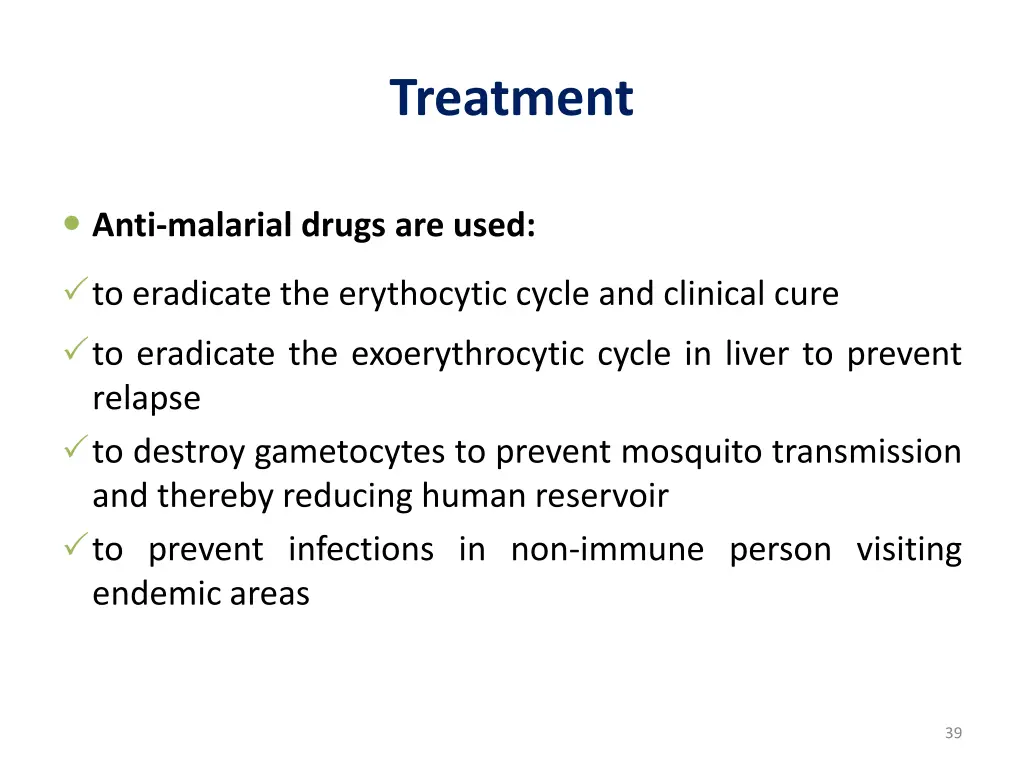 Treatment

• Anti-malarial drugs are used:

✓ to eradicate the erythocytic cycle and clinical cure

✓ to eradicate the exoerythrocytic cycle in liver to prevent relapse

✓ to destroy gametocytes to prevent mosquito transmission and thereby reducing human reservoir

✓ to prevent infections in non-immune person visiting endemic areas

39